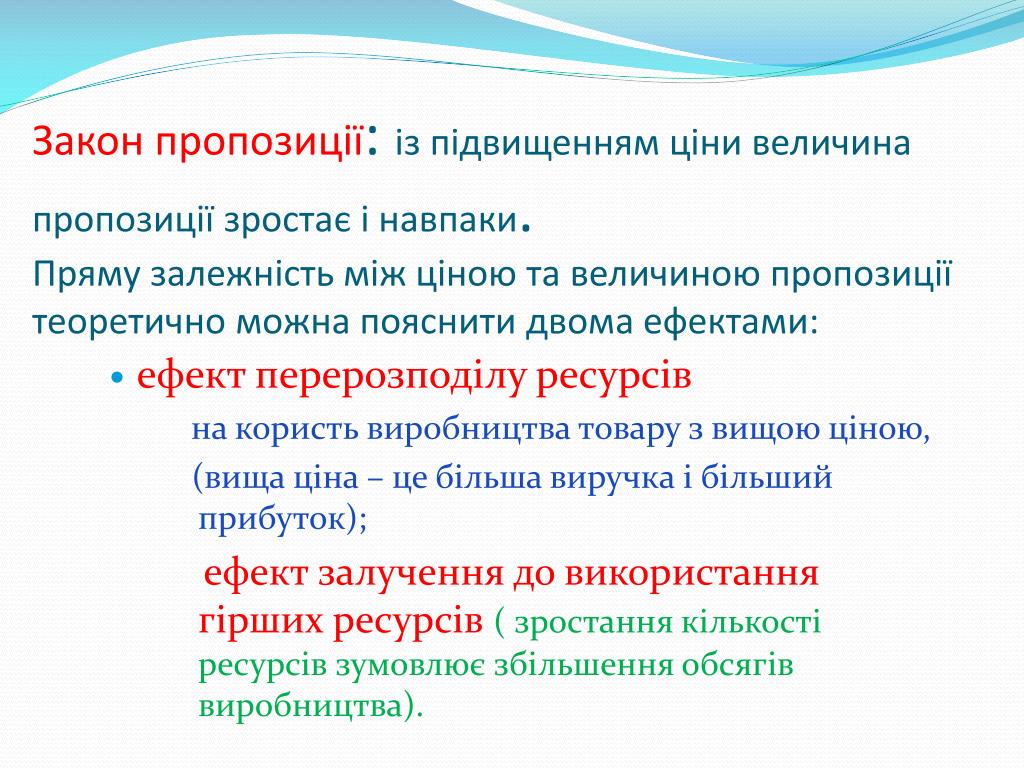 Закон пропозиції: із підвищенням ціни величина пропозиції зростає і навпаки.

Пряму залежність між ціною та величиною пропозиції теоретично можна пояснити двома ефектами:

• ефект перерозподілу ресурсів на користь виробництва товару з вищою ціною, (вища ціна – це більша виручка і більший прибуток);

ефект залучення до використання гірших ресурсів ( зростання кількості ресурсів зумовлює збільшення обсягів виробництва).